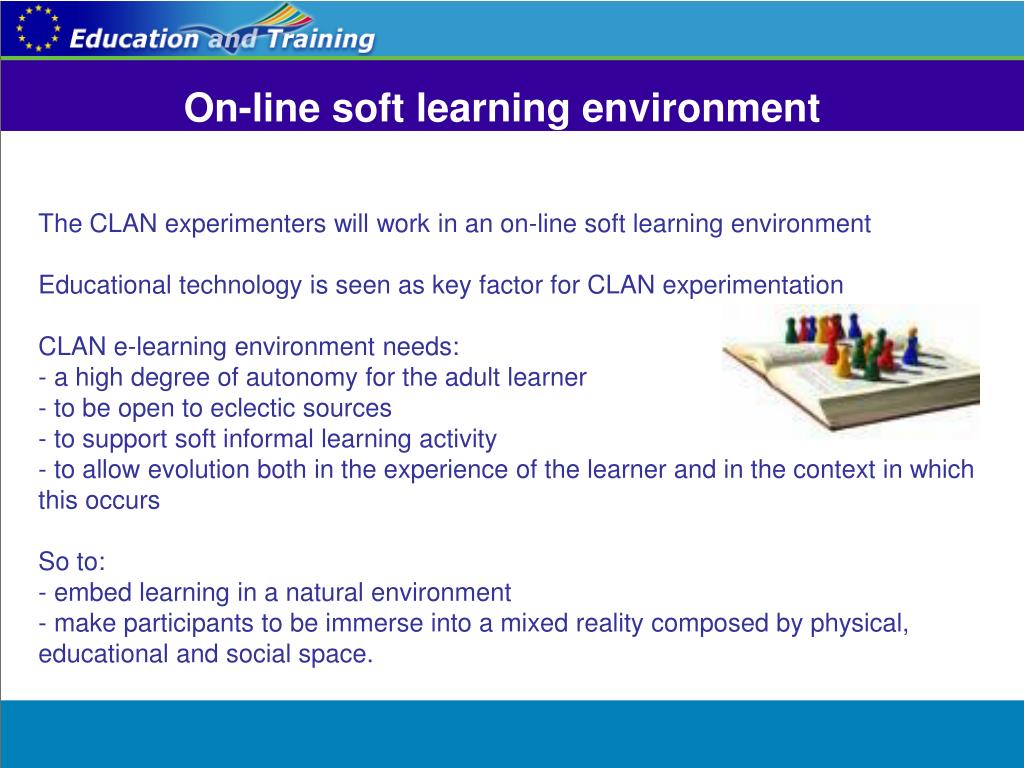 Education and Training

On-line soft learning environment

The CLAN experimenters will work in an on-line soft learning environment

Educational technology is seen as key factor for CLAN experimentation

CLAN e-learning environment needs:
- a high degree of autonomy for the adult learner
- to be open to eclectic sources
- to support soft informal learning activity
- to allow evolution both in the experience of the learner and in the context in which this occurs

So to:
- embed learning in a natural environment
- make participants to be immerse into a mixed reality composed by physical, educational and social space.